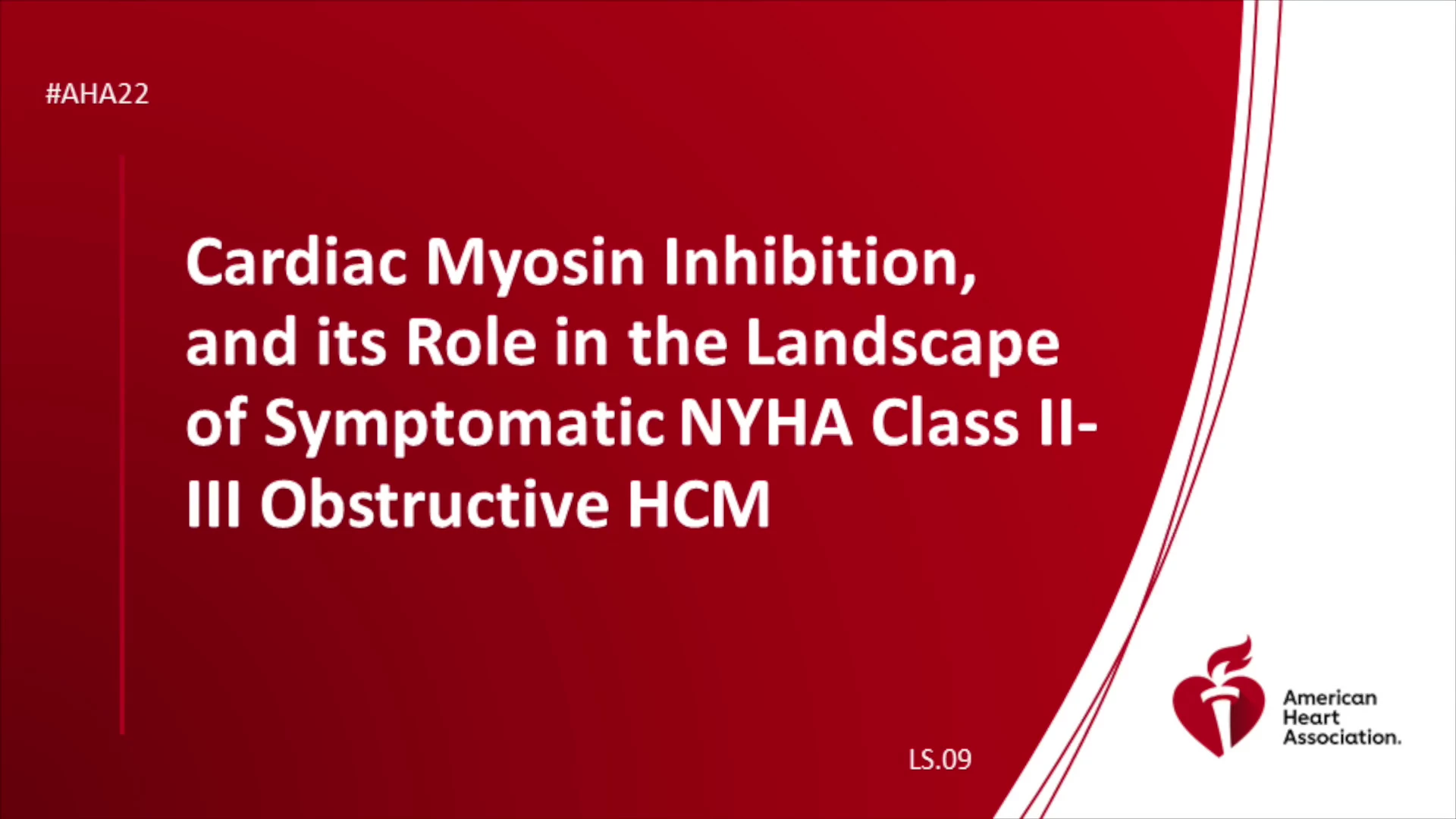 #AHA22

Cardiac Myosin Inhibition, and its Role in the Landscape of Symptomatic NYHA Class II-III Obstructive HCM

LS.09

American Heart Association.